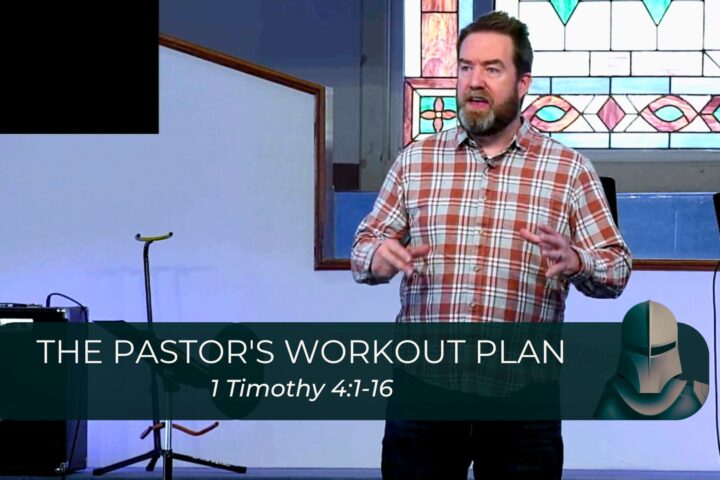 THE PASTOR'S WORKOUT PLAN
1 Timothy 4:1-16